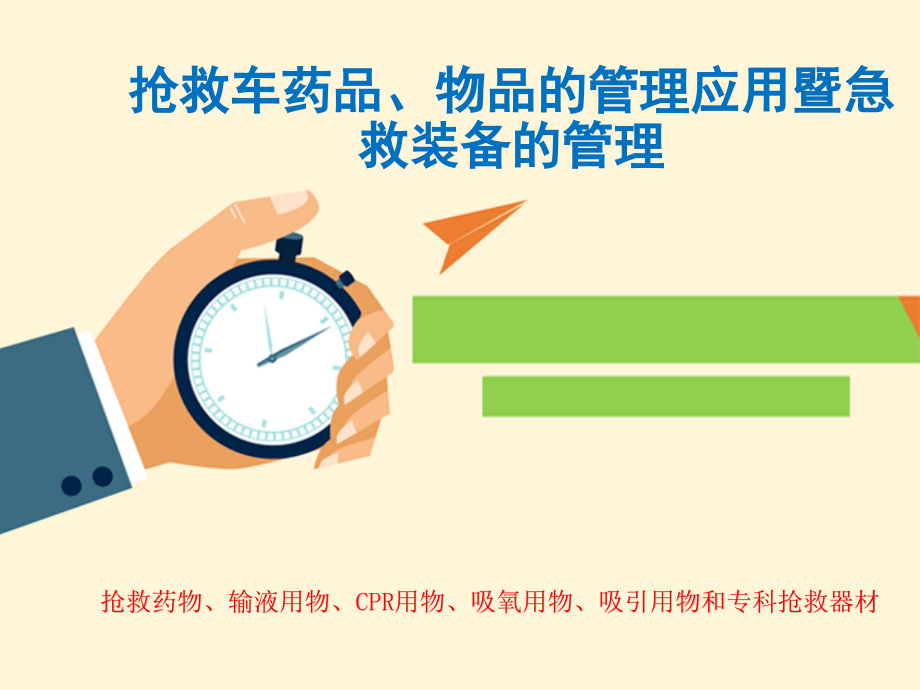 抢救车药品、物品的管理应用暨急救装备的管理

抢救药物、输液用物、CPR用物、吸氧用物、吸引用物和专科抢救器材